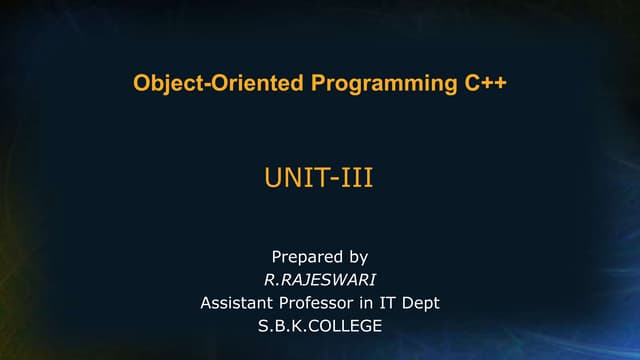 Object-Oriented Programming C++

UNIT-III

Prepared by
R.RAJESWARI
Assistant Professor in IT Dept
S.B.K.COLLEGE